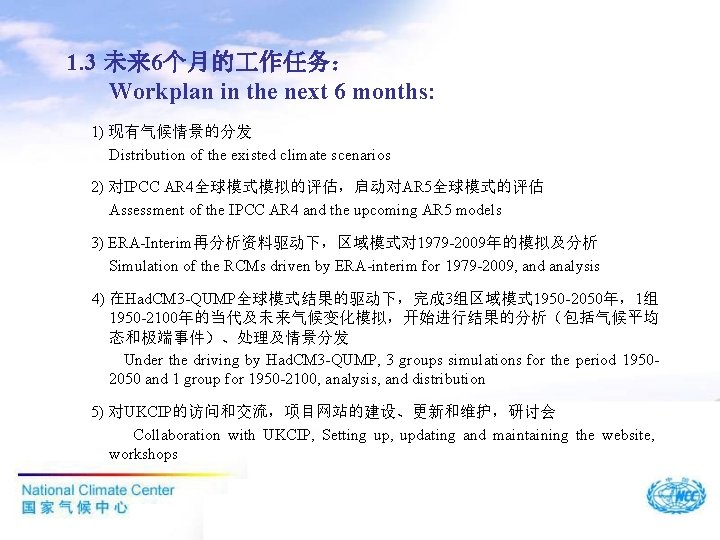 1.3 未来6个月的工作任务：
Workplan in the next 6 months:

1) 现有气候情景的分发
Distribution of the existed climate scenarios

2) 对IPCC AR4全球模式模拟的评估，启动对AR5全球模式的评估
Assessment of the IPCC AR4 and the upcoming AR5 models

3) ERA-Interim再分析资料驱动下，区域模式对1979-2009年的模拟及分析
Simulation of the RCMs driven by ERA-interim for 1979-2009, and analysis

4) 在HadCM3-QUMP全球模式结果的驱动下，完成3组区域模式1950-2050年，1组1950-2100年的当代及未来气候变化模拟，开始进行结果的分析（包括气候平均态和极端事件）、处理及情景分发
Under the driving by HadCM3-QUMP, 3 groups simulations for the period 1950-2050 and 1 group for 1950-2100, analysis, and distribution

5) 对UKCIP的访问和交流，项目网站的建设、更新和维护，研讨会
Collaboration with UKCIP, Setting up, updating and maintaining the website, workshops

National Climate Center
国家气候中心

NCC